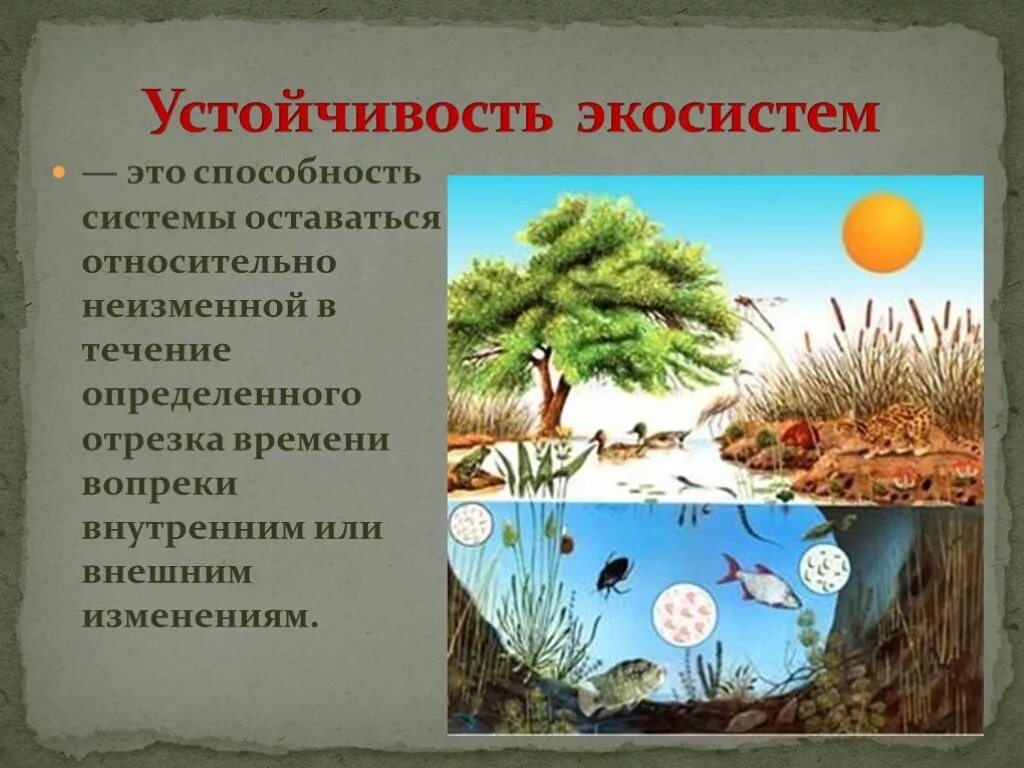 Устойчивость экосистем

— это способность системы оставаться относительно неизменной в течение определенного отрезка времени вопреки внутренним или внешним изменениям.